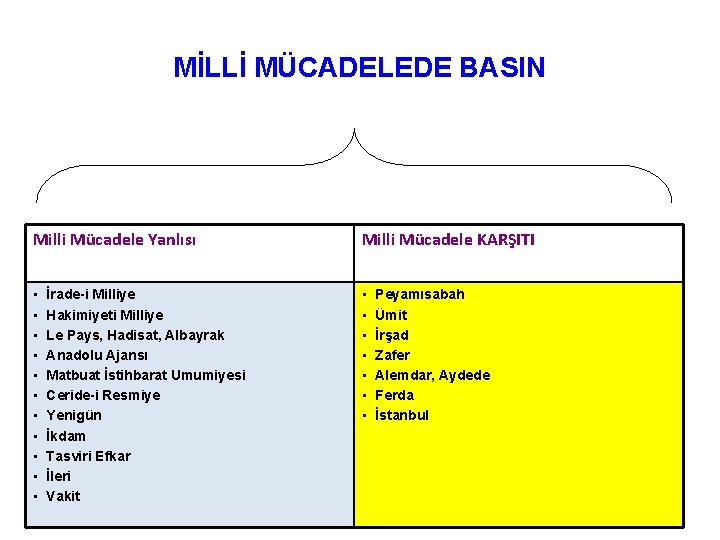 MİLLİ MÜCADELEDE BASIN

| Milli Mücadele Yanlısı | Milli Mücadele KARŞITI |
|---|---|
| ▪ İrade-i Milliye<br>▪ Hakimiyeti Milliye<br>▪ Le Pays, Hadisat, Albayrak<br>▪ Anadolu Ajansı<br>▪ Matbuat İstihbarat Umumiyesi<br>▪ Ceride-i Resmiye<br>▪ Yenigün<br>▪ İkdam<br>▪ Tasviri Efkar<br>▪ İleri<br>▪ Vakit | ▪ Peyamısabah<br>▪ Ümit<br>▪ İrşad<br>▪ Zafer<br>▪ Alemdar, Aydede<br>▪ Ferda<br>▪ İstanbul |